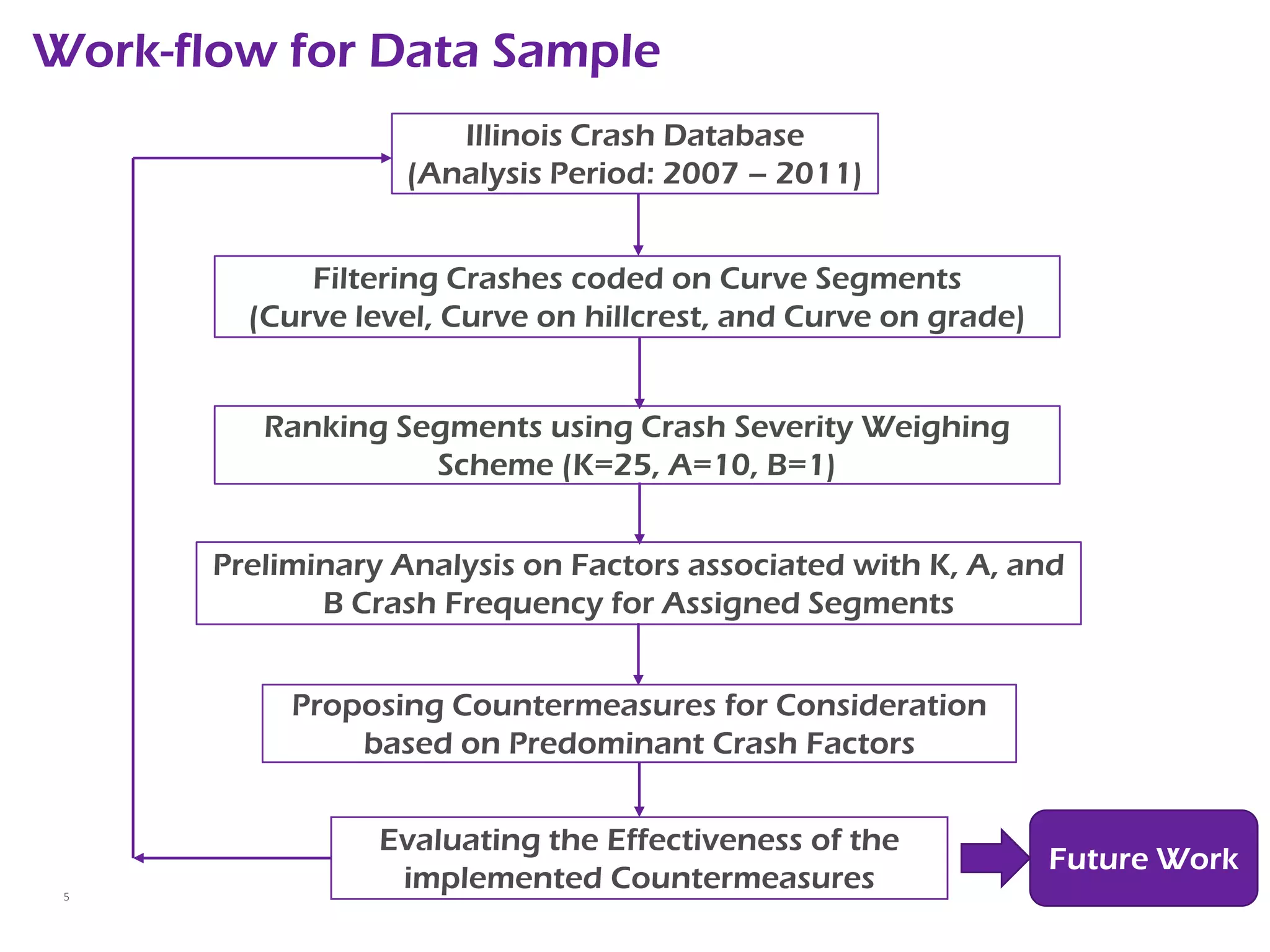 Work-flow for Data Sample

Illinois Crash Database
(Analysis Period: 2007 – 2011)

Filtering Crashes coded on Curve Segments
(Curve level, Curve on hillcrest, and Curve on grade)

Ranking Segments using Crash Severity Weighing Scheme (K=25, A=10, B=1)

Preliminary Analysis on Factors associated with K, A, and B Crash Frequency for Assigned Segments

Proposing Countermeasures for Consideration based on Predominant Crash Factors

Evaluating the Effectiveness of the implemented Countermeasures

Future Work

5